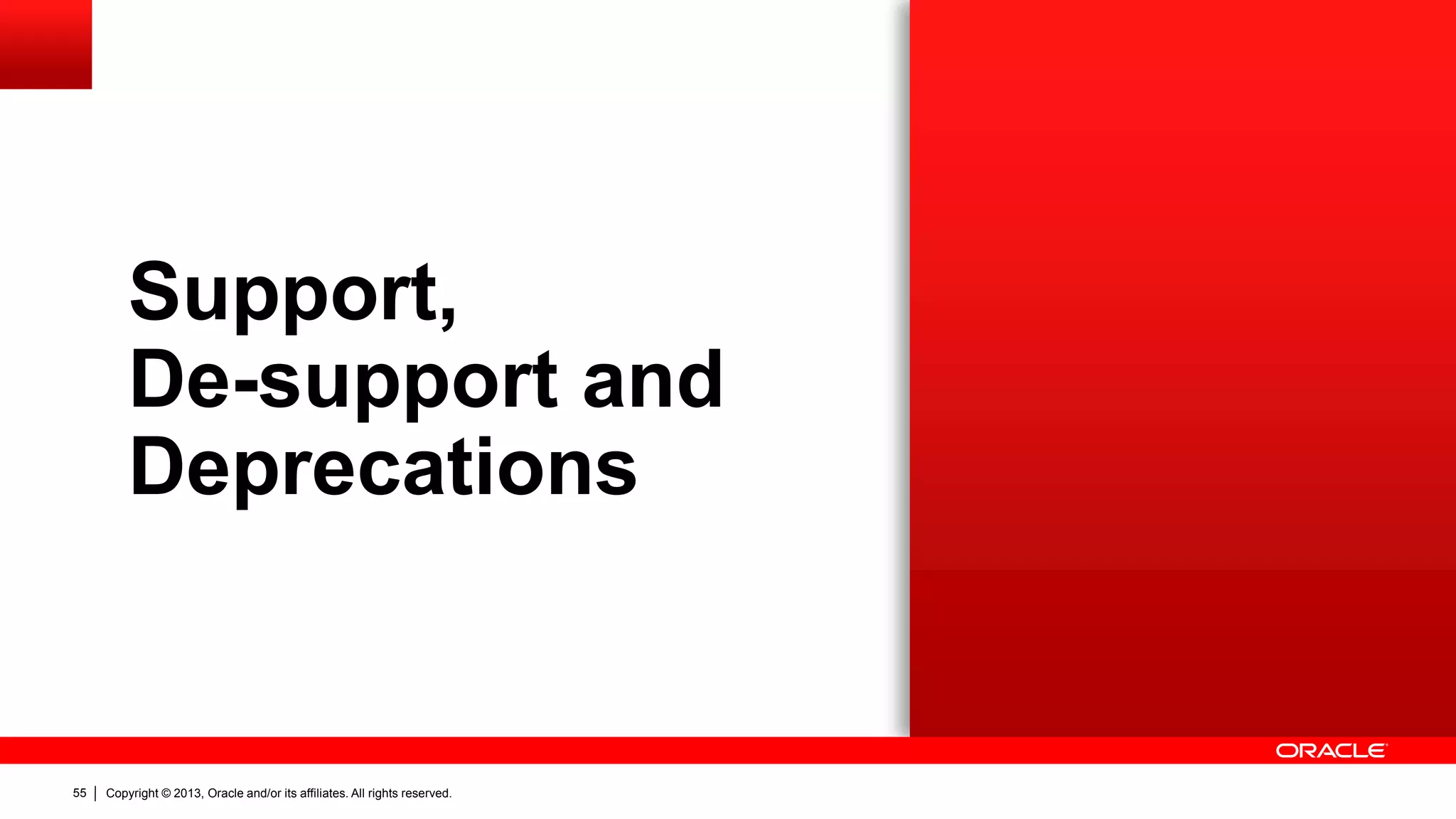 Support,
De-support and
Deprecations

ORACLE

55 | Copyright © 2013, Oracle and/or its affiliates. All rights reserved.